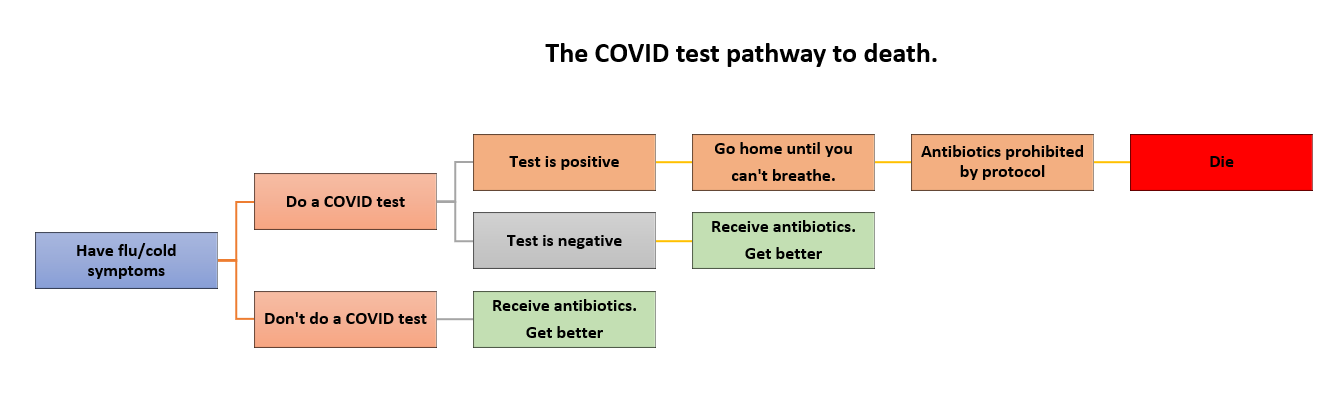 The COVID test pathway to death.

Have flu/cold symptoms

Do a COVID test

Test is positive

Go home until you can't breathe.

Antibiotics prohibited by protocol

Die

Test is negative

Receive antibiotics. Get better

Don't do a COVID test

Receive antibiotics. Get better